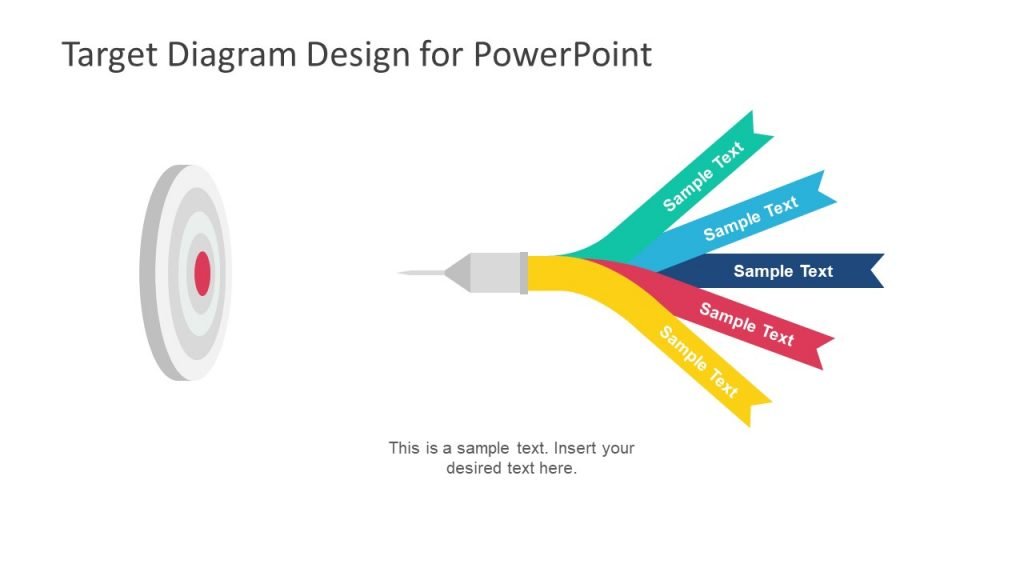 Target Diagram Design for PowerPoint

Sample Text

Sample Text

Sample Text

Sample Text

Sample Text

This is a sample text. Insert your desired text here.